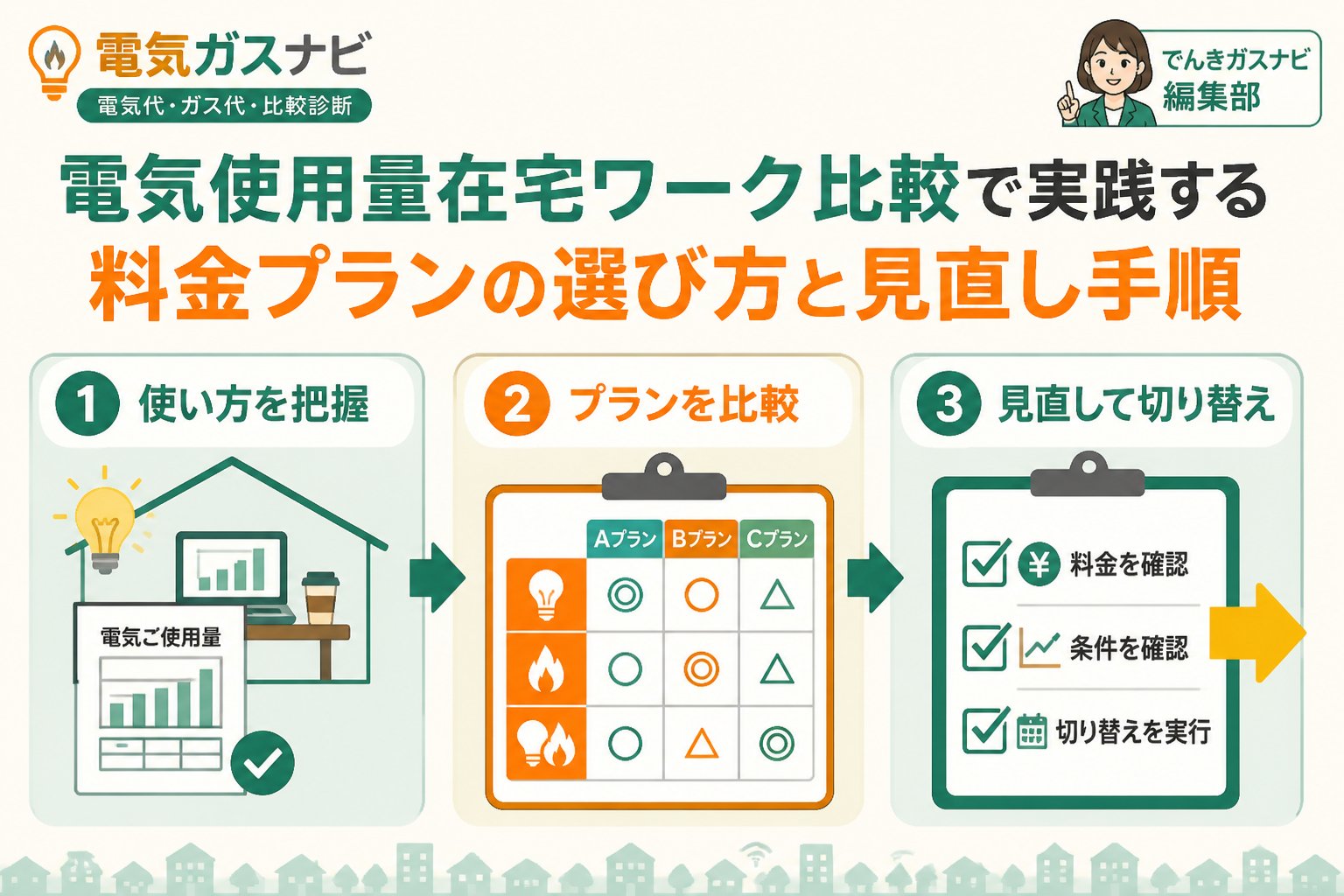 電気ガスナビ
電気代・ガス代・比較診断

でんきガスナビ
編集部

電気使用量在宅ワーク比較で実践する
料金プランの選び方と見直し手順

1 使い方を把握

電気ご使用量

2 プランを比較

|  | Aプラン | Bプラン | Cプラン |
|---|---|---|---|
|  | ◎ | ○ | △ |
|  | ○ | ◎ | △ |
|  | ○ | △ | ◎ |

3 見直して切り替え

¥ 料金を確認
条件を確認
切り替えを実行